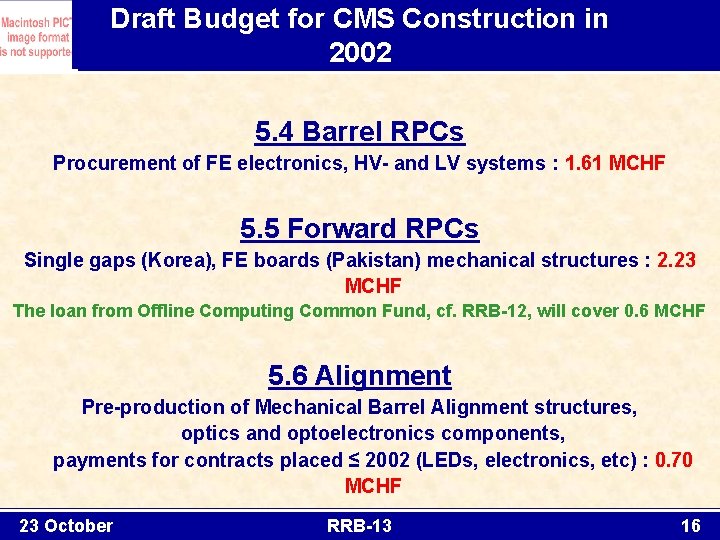 Macintosh PICT image format is not supporte

Draft Budget for CMS Construction in 2002

5.4 Barrel RPCs

Procurement of FE electronics, HV- and LV systems : 1.61 MCHF

5.5 Forward RPCs

Single gaps (Korea), FE boards (Pakistan) mechanical structures : 2.23 MCHF

The loan from Offline Computing Common Fund, cf. RRB-12, will cover 0.6 MCHF

5.6 Alignment

Pre-production of Mechanical Barrel Alignment structures, optics and optoelectronics components, payments for contracts placed ≤ 2002 (LEDs, electronics, etc) : 0.70 MCHF

23 October

RRB-13

16